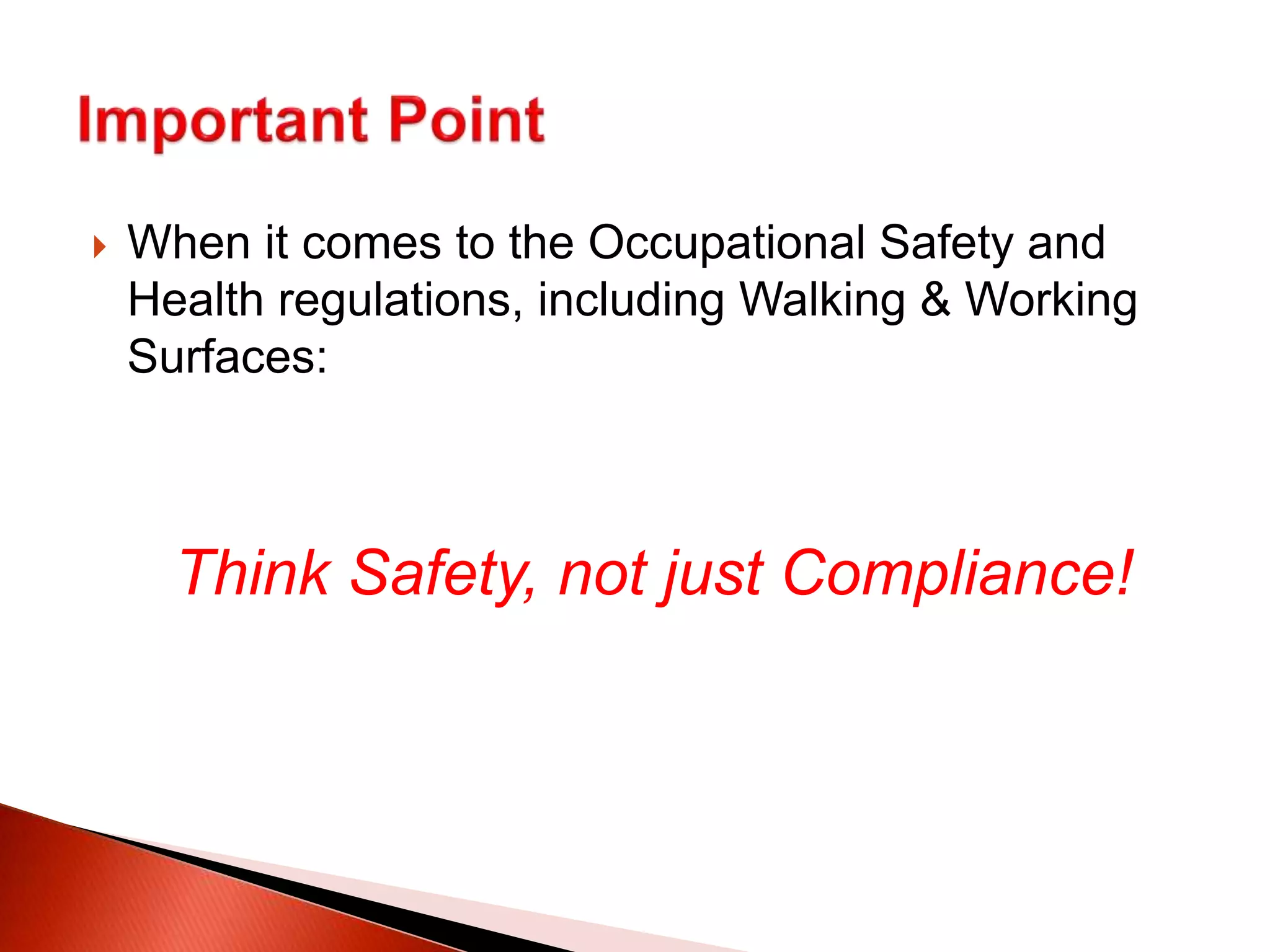 Important Point

When it comes to the Occupational Safety and Health regulations, including Walking & Working Surfaces:

Think Safety, not just Compliance!